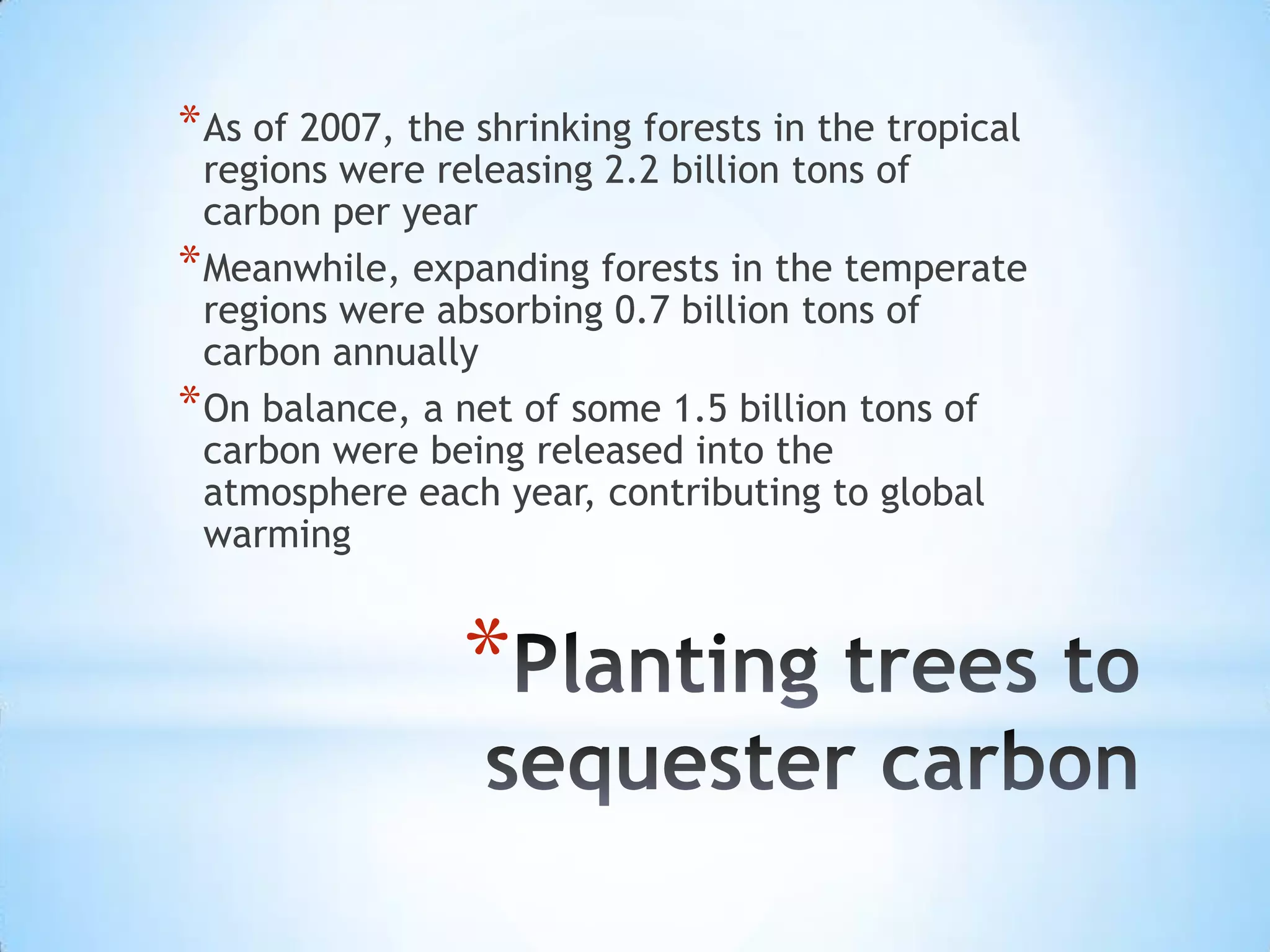 *As of 2007, the shrinking forests in the tropical regions were releasing 2.2 billion tons of carbon per year

*Meanwhile, expanding forests in the temperate regions were absorbing 0.7 billion tons of carbon annually

*On balance, a net of some 1.5 billion tons of carbon were being released into the atmosphere each year, contributing to global warming

*Planting trees to sequester carbon